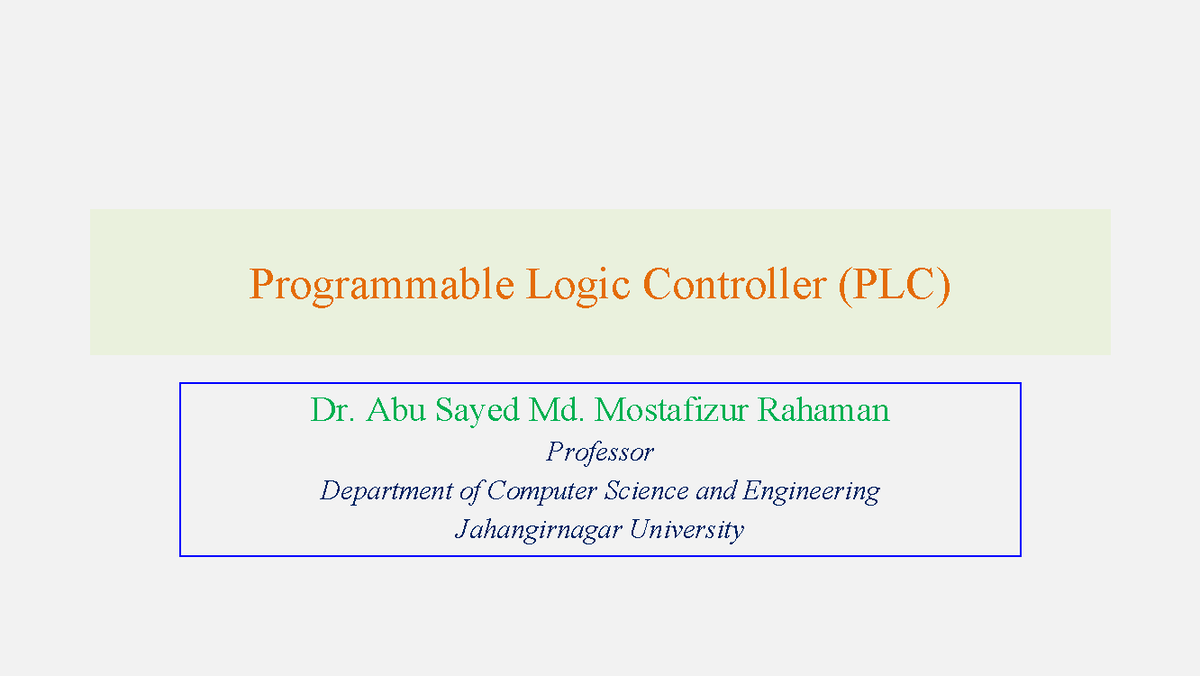 Programmable Logic Controller (PLC)

Dr. Abu Sayed Md. Mostafizur Rahaman
Professor
Department of Computer Science and Engineering
Jahangirnagar University